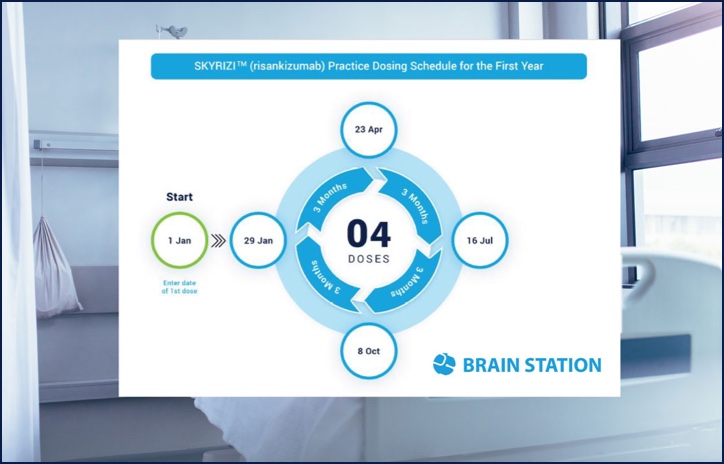 SKYRIZI™ (risankizumab) Practice Dosing Schedule for the First Year

Start

1 Jan

Enter date of 1st dose

29 Jan

23 Apr

16 Jul

8 Oct

3 Months

3 Months

3 Months

3 Months

04
DOSES

BRAIN STATION